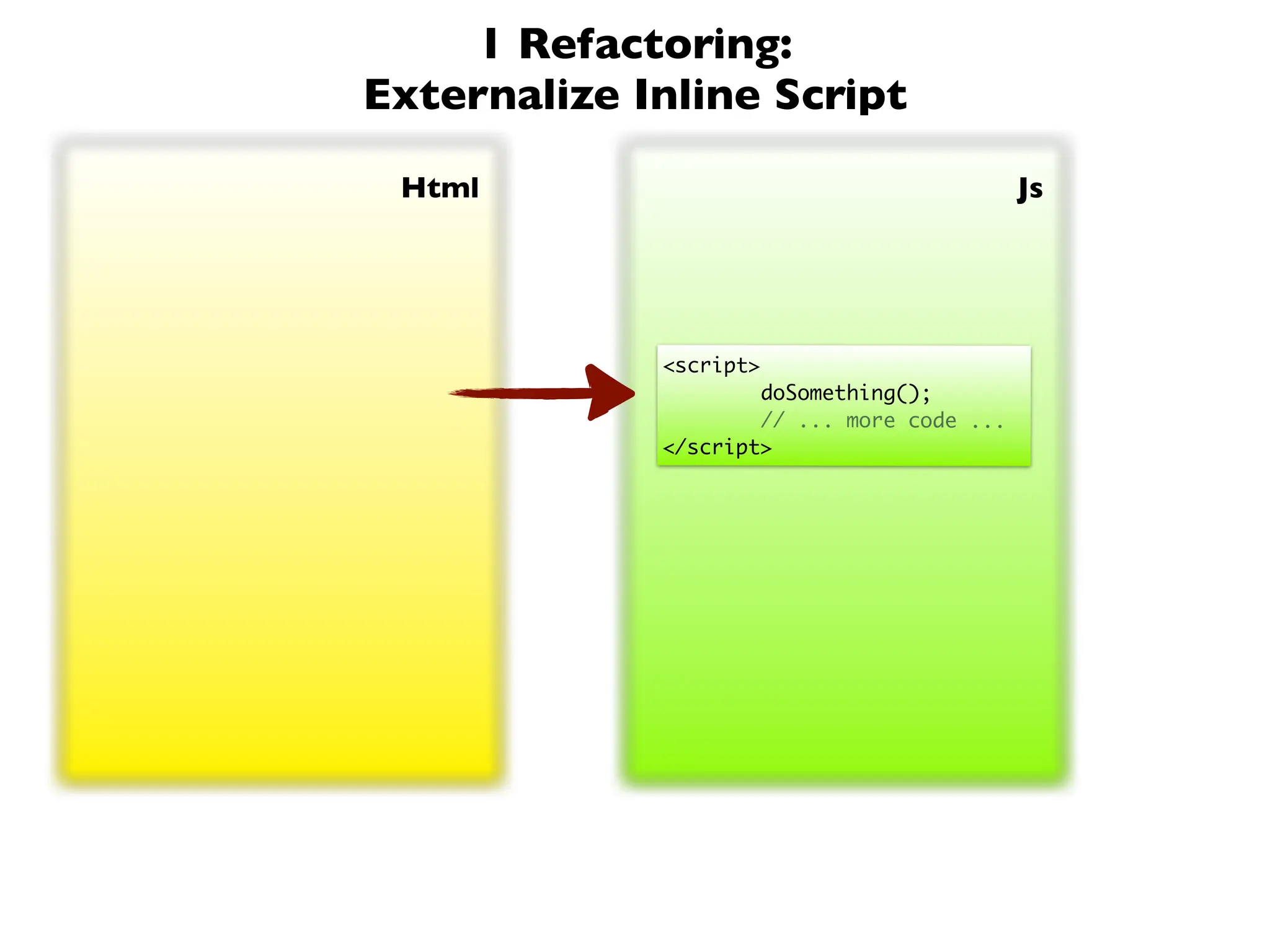 1 Refactoring:
Externalize Inline Script

Html

Js

<script>
doSomething();
// ... more code ...
</script>